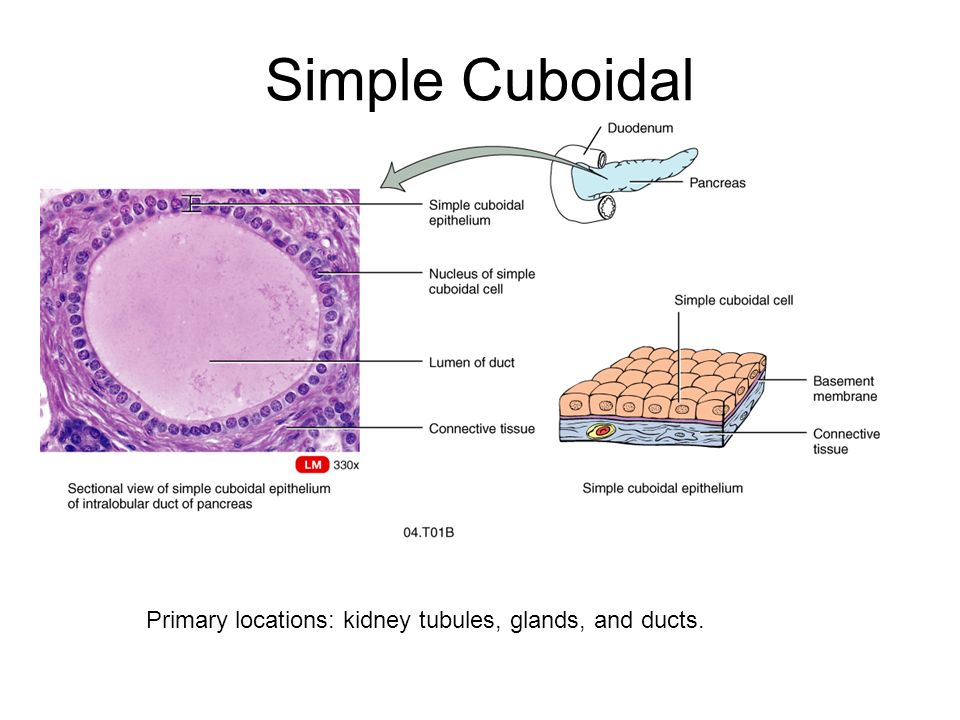 Simple Cuboidal

Duodenum

Pancreas

Simple cuboidal epithelium

Nucleus of simple cuboidal cell

Lumen of duct

Connective tissue

LM 330x

Sectional view of simple cuboidal epithelium of intralobular duct of pancreas

Simple cuboidal cell

Basement membrane

Connective tissue

Simple cuboidal epithelium

04.T01B

Primary locations: kidney tubules, glands, and ducts.